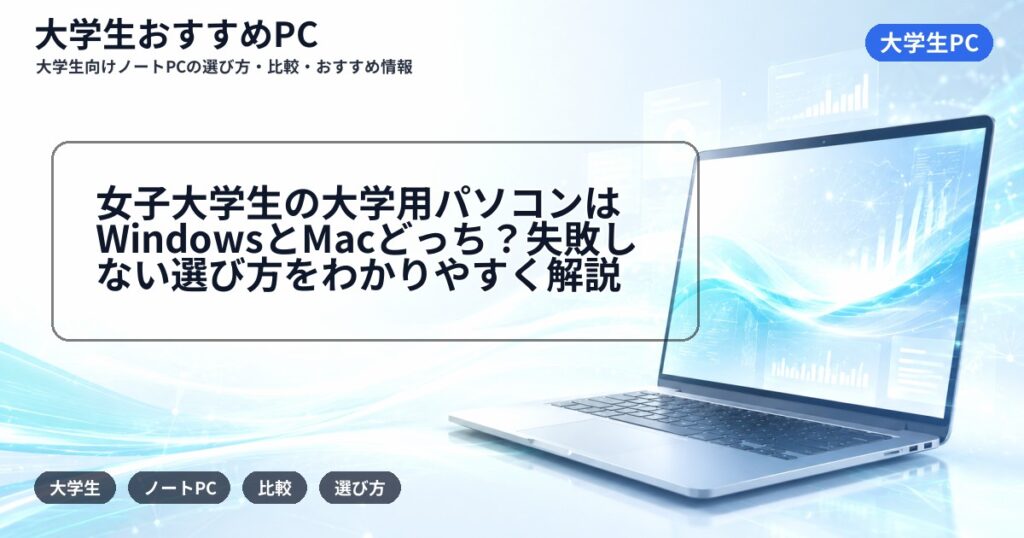 大学生おすすめPC

大学生向けノートPCの選び方・比較・おすすめ情報

大学生PC

女子大学生の大学用パソコンはWindowsとMacどっち？失敗しない選び方をわかりやすく解説

大学生

ノートPC

比較

選び方